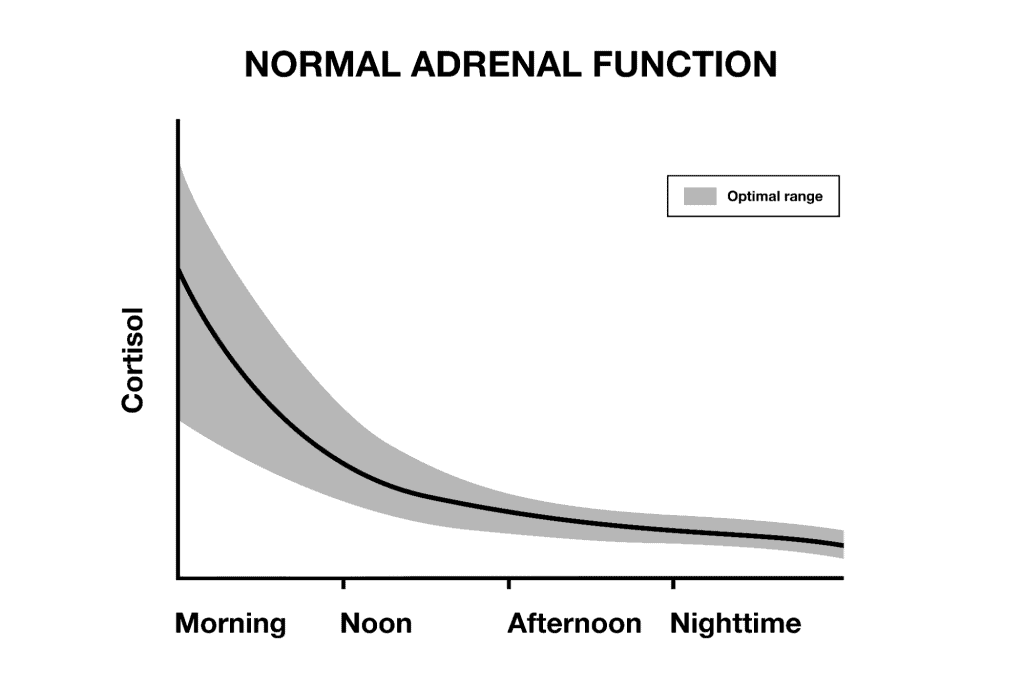 NORMAL ADRENAL FUNCTION

Optimal range

Cortisol

Morning Noon Afternoon Nighttime